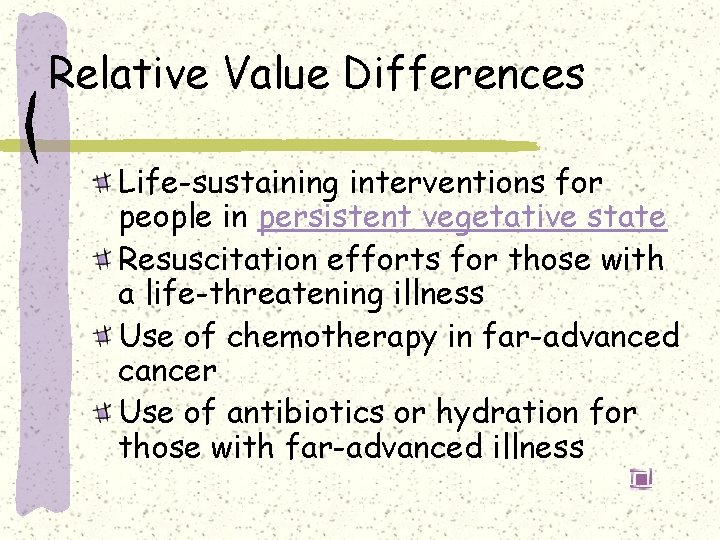 Relative Value Differences

Life-sustaining interventions for people in persistent vegetative state

Resuscitation efforts for those with a life-threatening illness

Use of chemotherapy in far-advanced cancer

Use of antibiotics or hydration for those with far-advanced illness